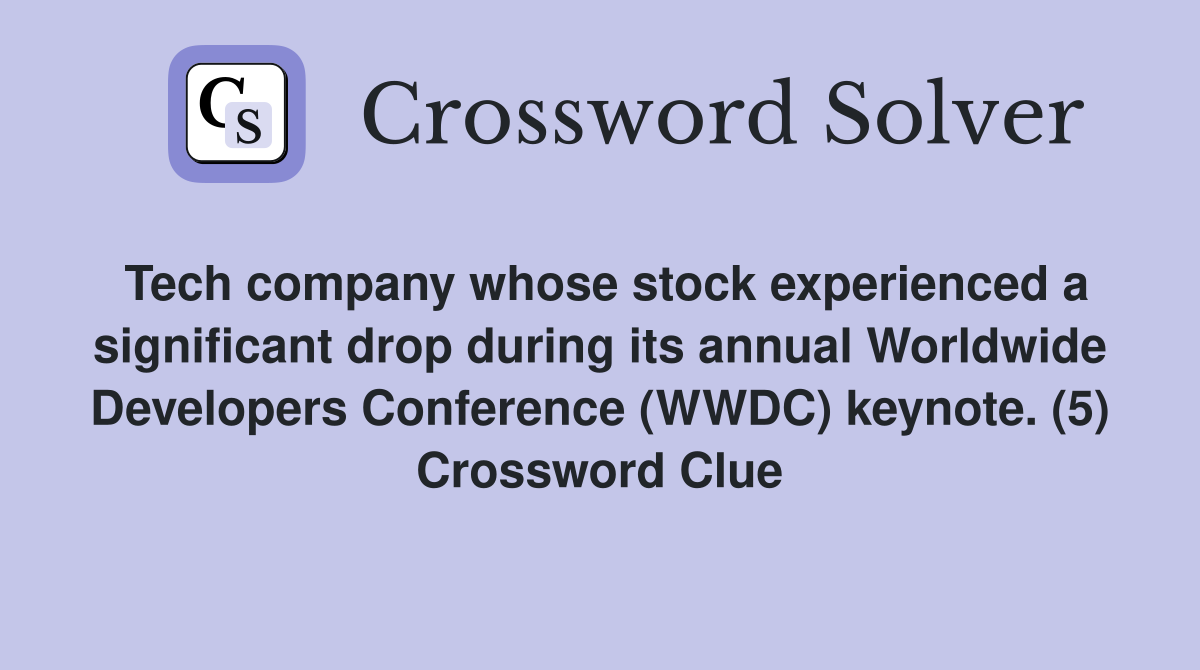 CS

Crossword Solver

Tech company whose stock experienced a significant drop during its annual Worldwide Developers Conference (WWDC) keynote. (5) Crossword Clue